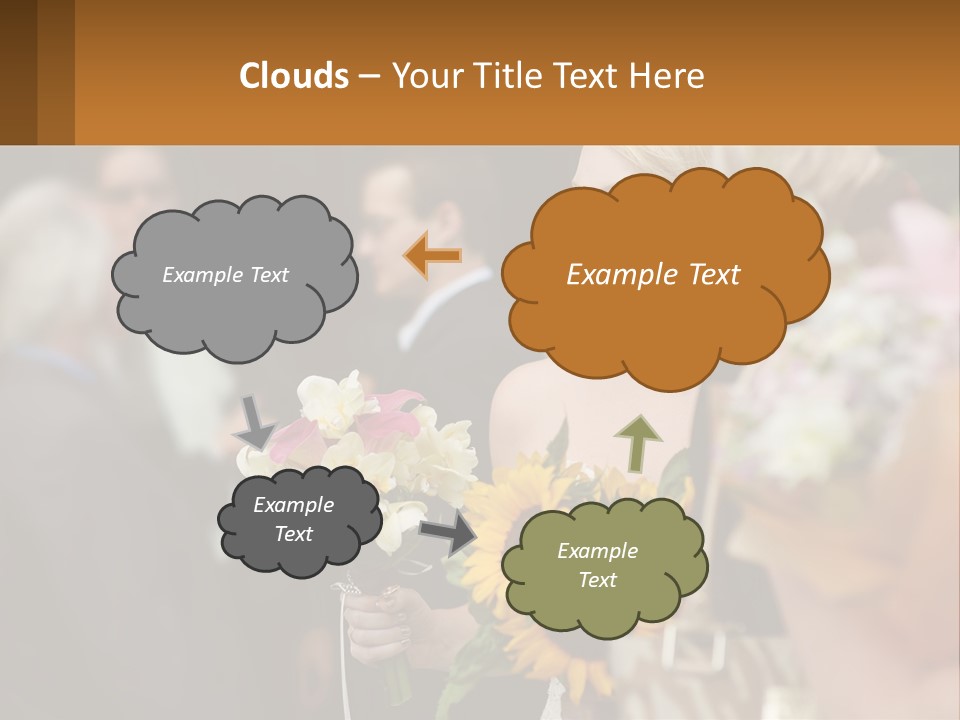 Clouds – Your Title Text Here

Example Text

Example Text

Example Text

Example Text